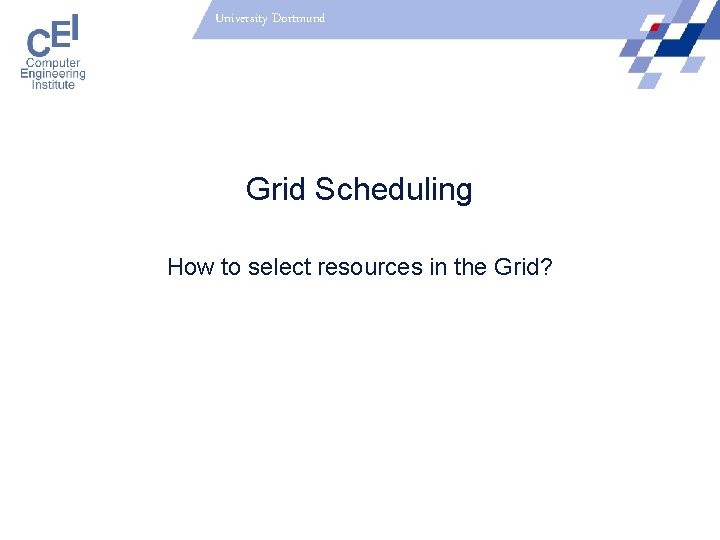 CEI
Computer
Engineering
Institute

University Dortmund

Grid Scheduling

How to select resources in the Grid?